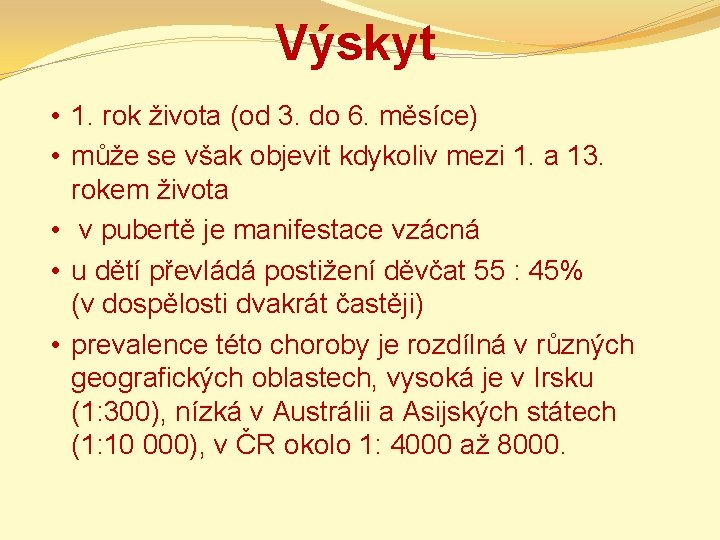 Výskyt

• 1. rok života (od 3. do 6. měsíce)
• může se však objevit kdykoliv mezi 1. a 13. rokem života
• v pubertě je manifestace vzácná
• u dětí převládá postižení děvčat 55 : 45% (v dospělosti dvakrát častěji)
• prevalence této choroby je rozdílná v různých geografických oblastech, vysoká je v Irsku (1:300), nízká v Austrálii a Asijských státech (1:10 000), v ČR okolo 1: 4000 až 8000.